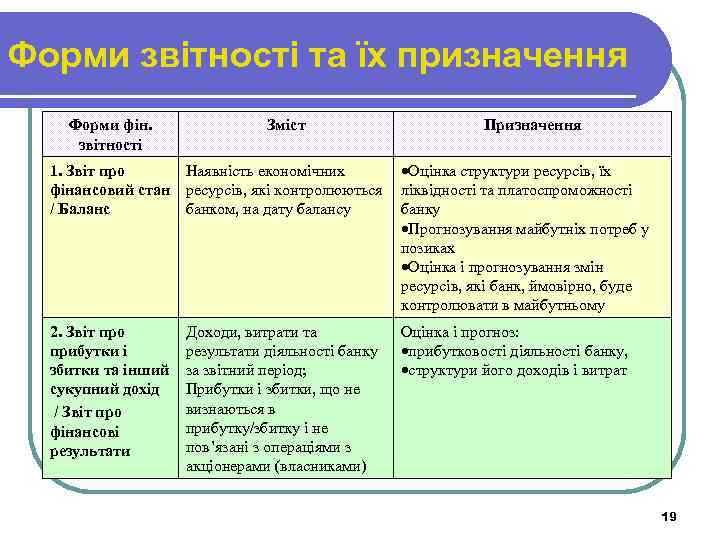 Форми звітності та їх призначення

| Форми фін. звітності | Зміст | Призначення |
|---|---|---|
| 1. Звіт про фінансовий стан / Баланс | Наявність економічних ресурсів, які контролюються банком, на дату балансу | •Оцінка структури ресурсів, їх ліквідності та платоспроможності банку •Прогнозування майбутніх потреб у позиках •Оцінка і прогнозування змін ресурсів, які банк, ймовірно, буде контролювати в майбутньому |
| 2. Звіт про прибутки і збитки та інший сукупний дохід / Звіт про фінансові результати | Доходи, витрати та результати діяльності банку за звітний період; Прибутки і збитки, що не визнаються в прибутку/збитку і не пов'язані з операціями з акціонерами (власниками) | Оцінка і прогноз: •прибутковості діяльності банку, •структури його доходів і витрат |

19